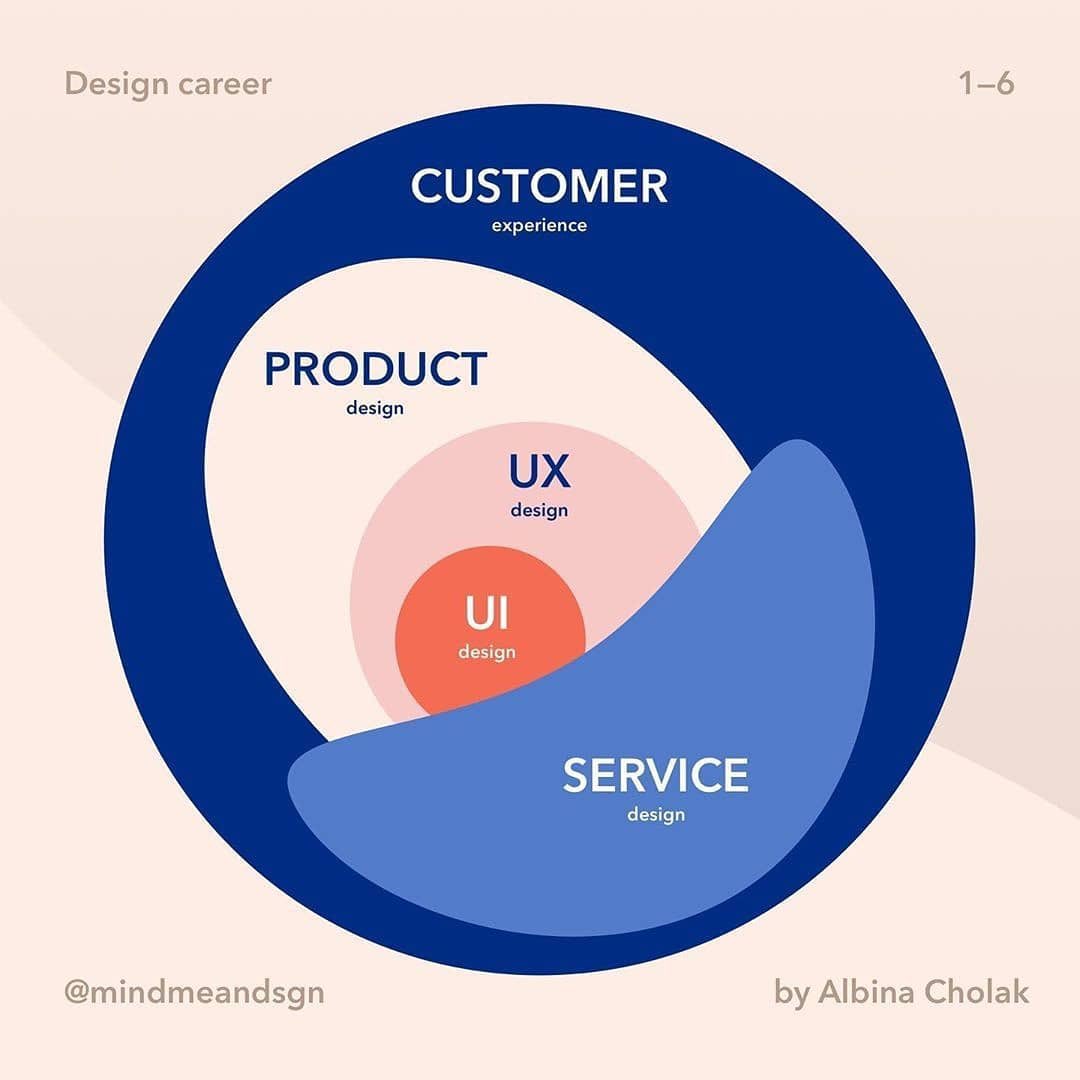 Design career

1–6

CUSTOMER
experience

PRODUCT
design

UX
design

UI
design

SERVICE
design

@mindmeandsgn

by Albina Cholak